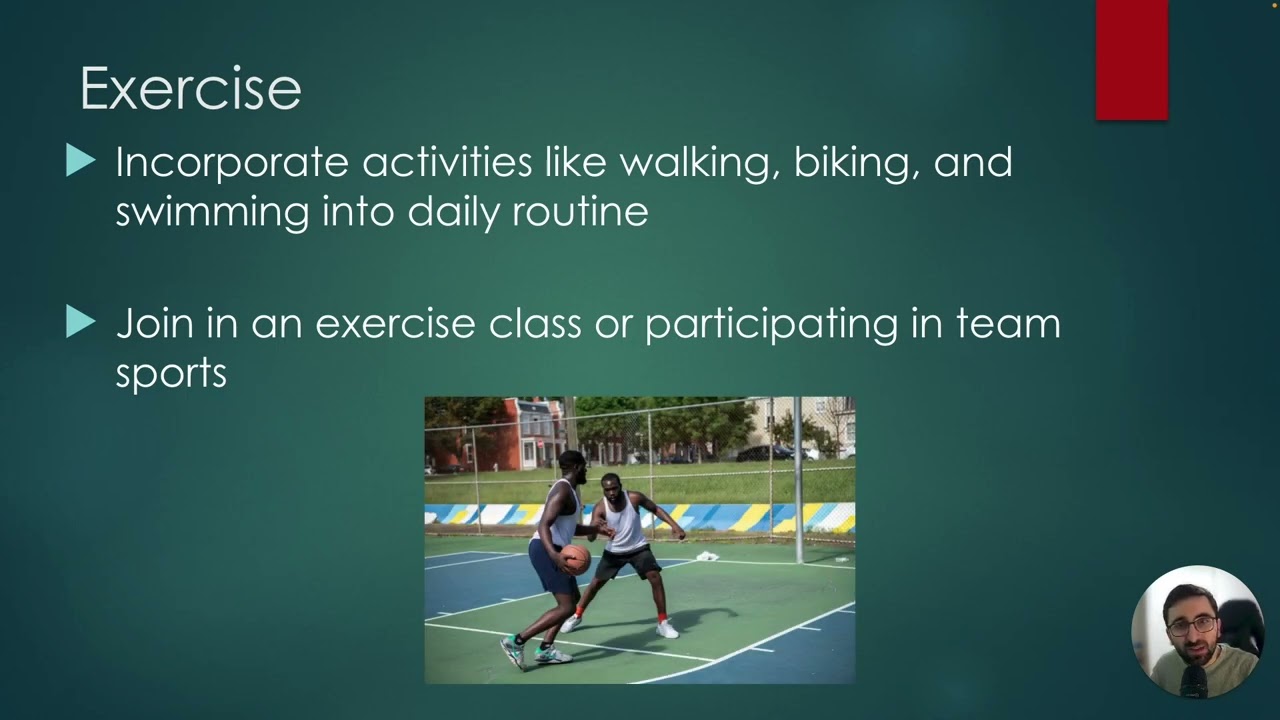 Exercise

Incorporate activities like walking, biking, and swimming into daily routine

Join in an exercise class or participating in team sports